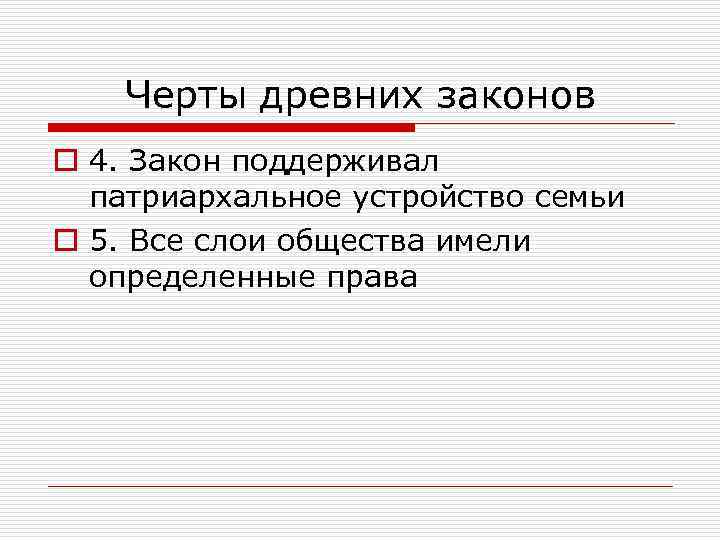 Черты древних законов

4. Закон поддерживал патриархальное устройство семьи

5. Все слои общества имели определенные права